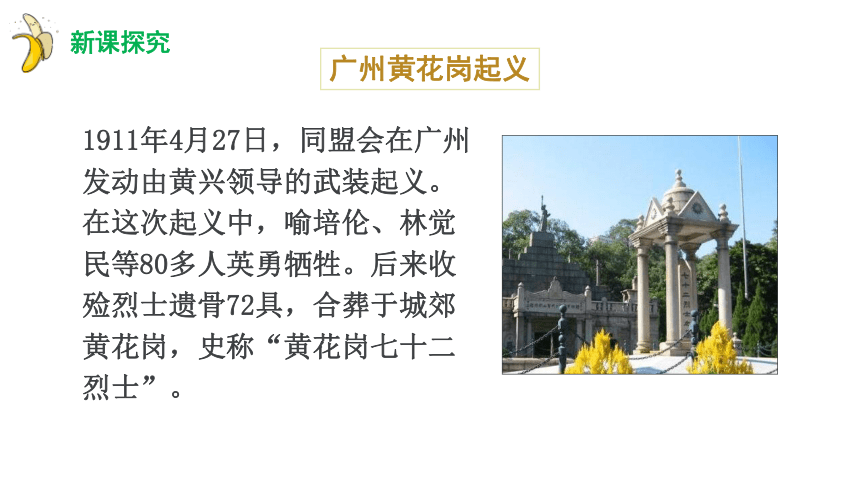 新课探究

广州黄花岗起义

1911年4月27日，同盟会在广州发动由黄兴领导的武装起义。在这次起义中，喻培伦、林觉民等80多人英勇牺牲。后来收殓烈士遗骨72具，合葬于城郊黄花岗，史称“黄花岗七十二烈士”。